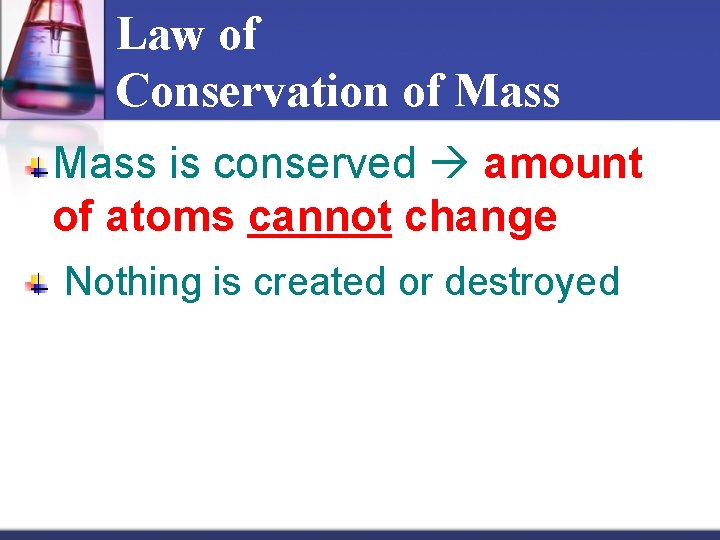 Law of Conservation of Mass

Mass is conserved → amount of atoms cannot change

Nothing is created or destroyed